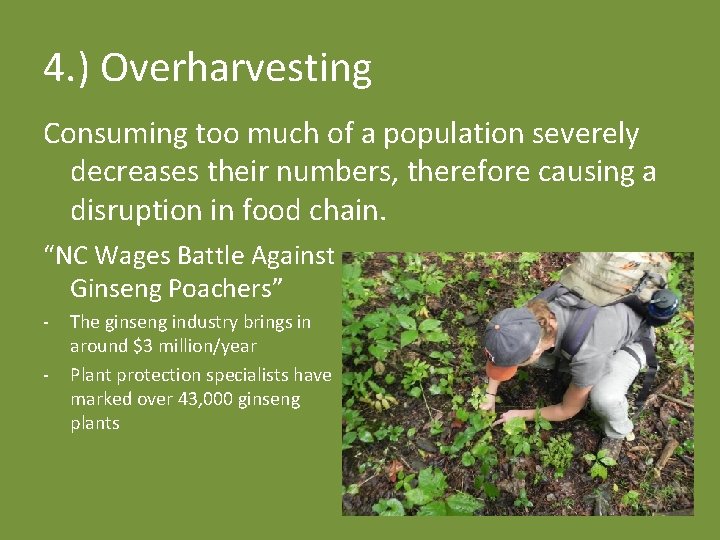 4.) Overharvesting

Consuming too much of a population severely decreases their numbers, therefore causing a disruption in food chain.

“NC Wages Battle Against Ginseng Poachers”

- The ginseng industry brings in around \$3 million/year
- Plant protection specialists have marked over 43,000 ginseng plants